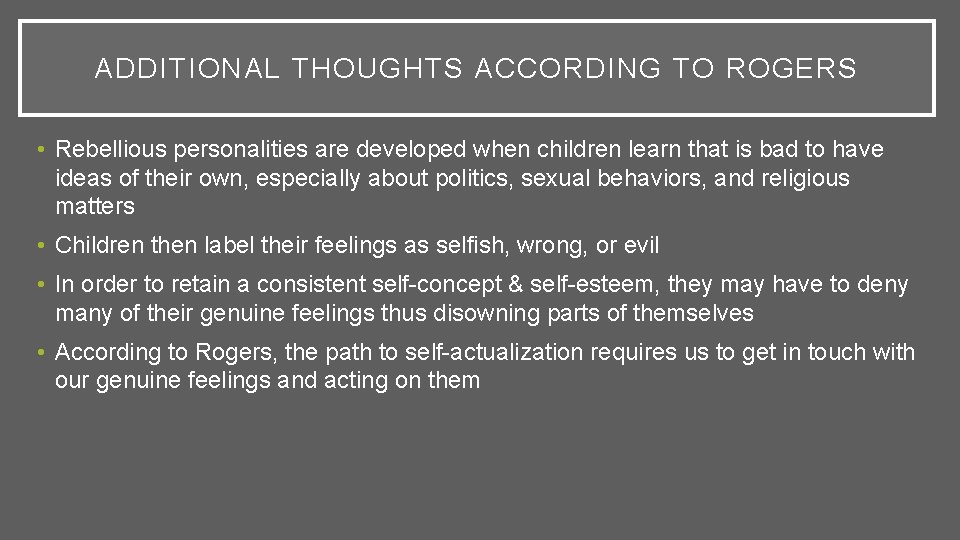 ADDITIONAL THOUGHTS ACCORDING TO ROGERS

• Rebellious personalities are developed when children learn that is bad to have ideas of their own, especially about politics, sexual behaviors, and religious matters

• Children then label their feelings as selfish, wrong, or evil

• In order to retain a consistent self-concept & self-esteem, they may have to deny many of their genuine feelings thus disowning parts of themselves

• According to Rogers, the path to self-actualization requires us to get in touch with our genuine feelings and acting on them